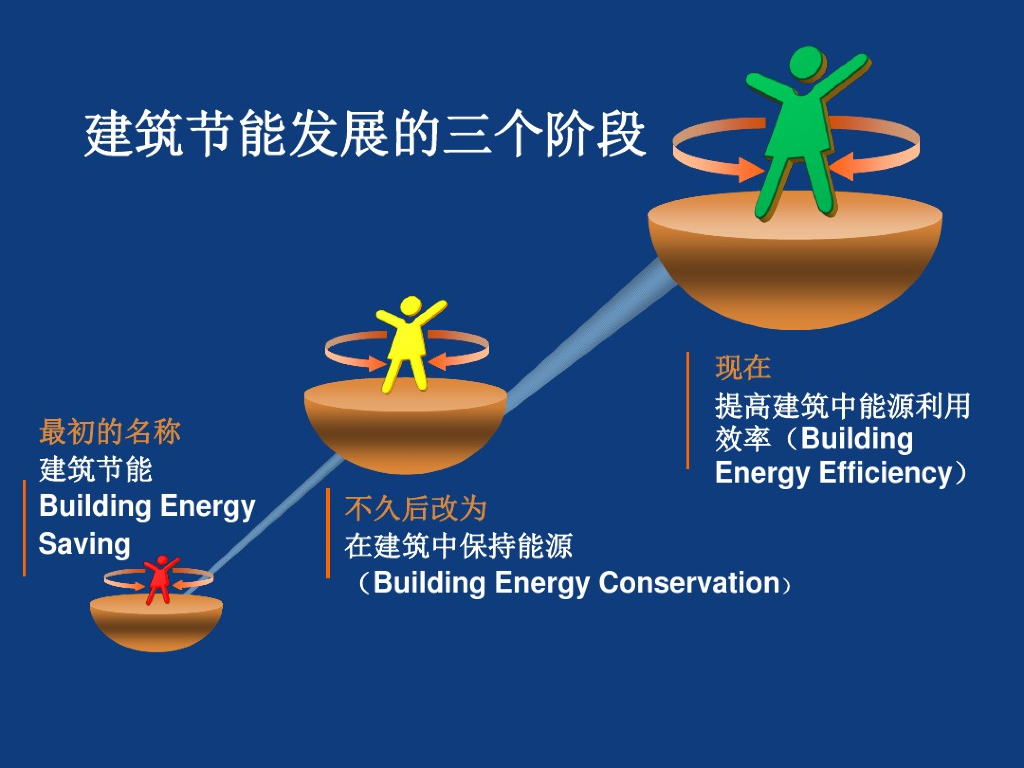 建筑节能发展的三个阶段

最初的名称
建筑节能
Building Energy Saving

不久后改为
在建筑中保持能源
（Building Energy Conservation）

现在
提高建筑中能源利用效率（Building Energy Efficiency）